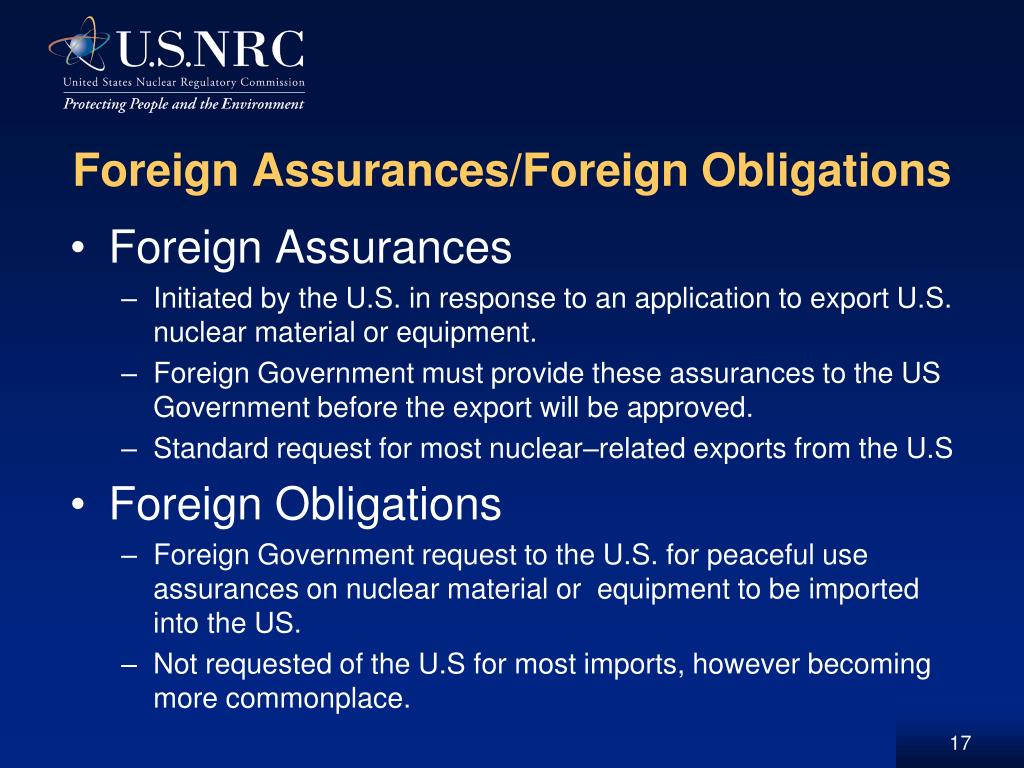 U.S.NRC
United States Nuclear Regulatory Commission
Protecting People and the Environment

Foreign Assurances/Foreign Obligations

• Foreign Assurances
– Initiated by the U.S. in response to an application to export U.S. nuclear material or equipment.
– Foreign Government must provide these assurances to the US Government before the export will be approved.
– Standard request for most nuclear–related exports from the U.S

• Foreign Obligations
– Foreign Government request to the U.S. for peaceful use assurances on nuclear material or equipment to be imported into the US.
– Not requested of the U.S for most imports, however becoming more commonplace.

17